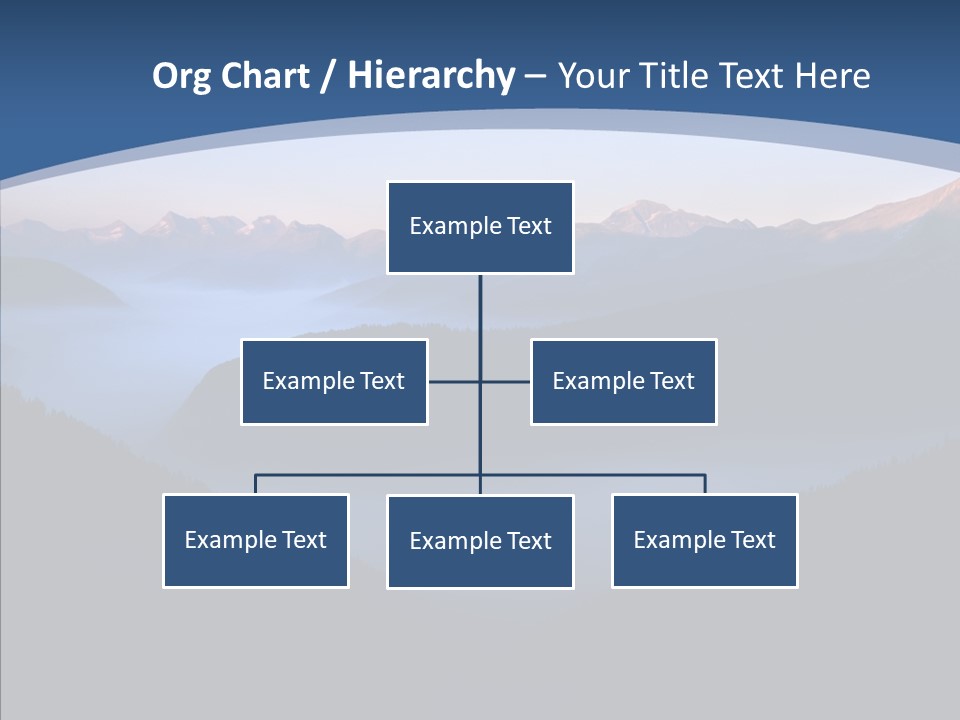 Org Chart / Hierarchy – Your Title Text Here

Example Text

Example Text

Example Text

Example Text

Example Text

Example Text